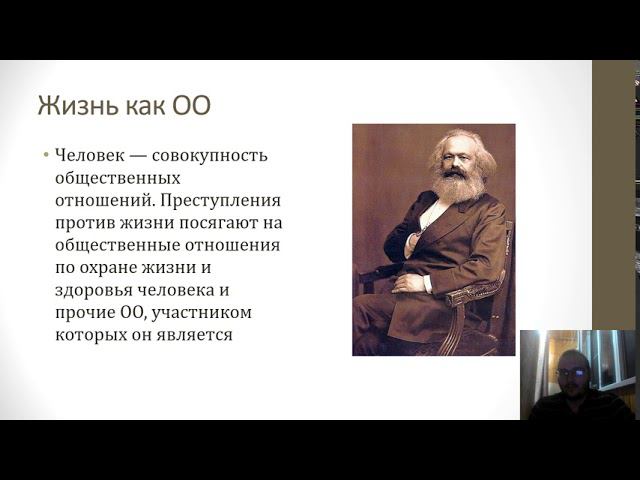 Жизнь как ОО

• Человек — совокупность общественных отношений. Преступления против жизни посягают на общественные отношения по охране жизни и здоровья человека и прочие ОО, участником которых он является